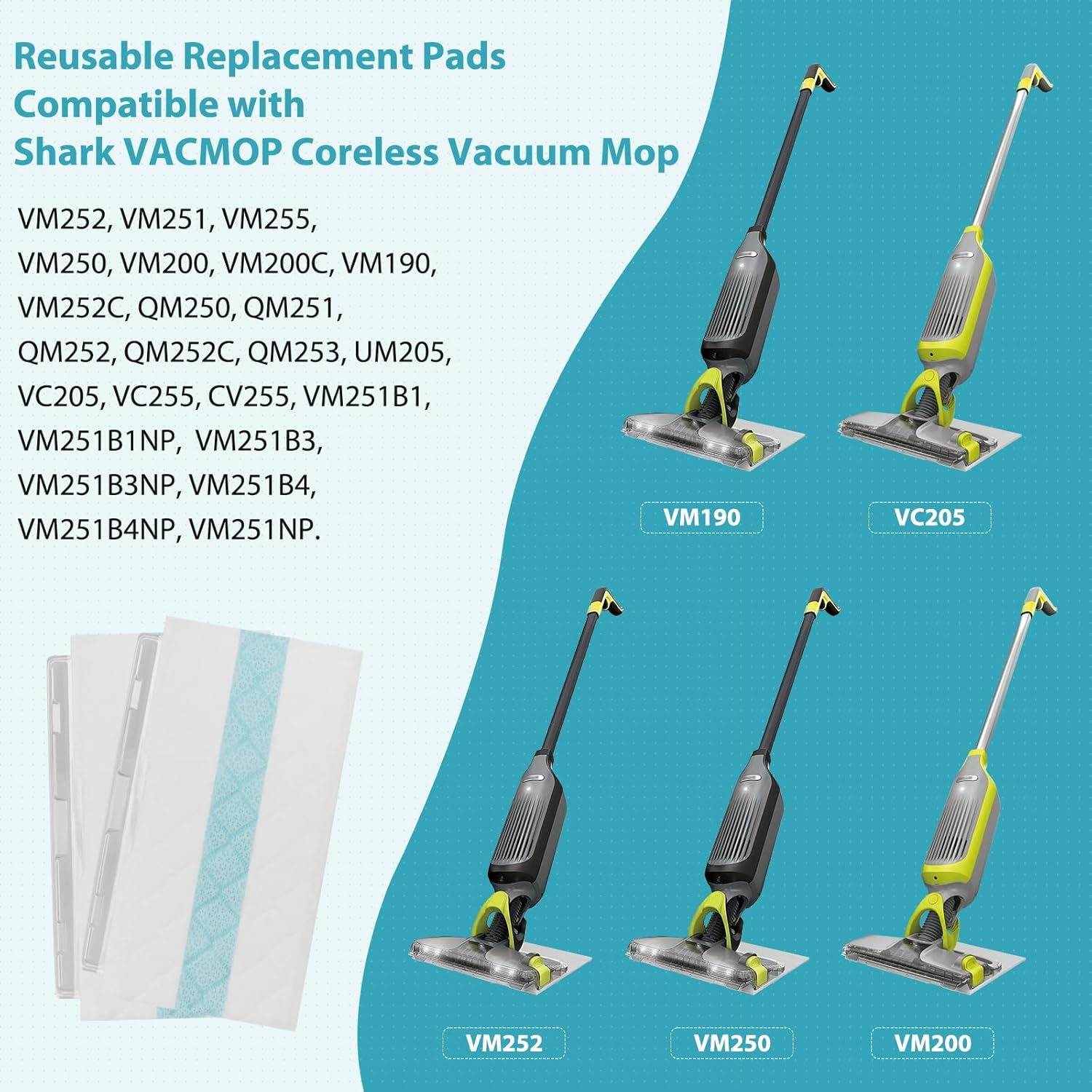 Reusable Replacement Pads
Compatible with
Shark VACMOP Coreless Vacuum Mop

VM252, VM251, VM255, VM250, VM200, VM200C, VM190, VM252C, QM250, QM251, QM252, QM252C, QM253, UM205, VC205, VC255, CV255, VM251B1, VM251B1NP, VM251B3, VM251B3NP, VM251B4, VM251B4NP, VM251NP.

VM190
VC205
VM252
VM250
VM200